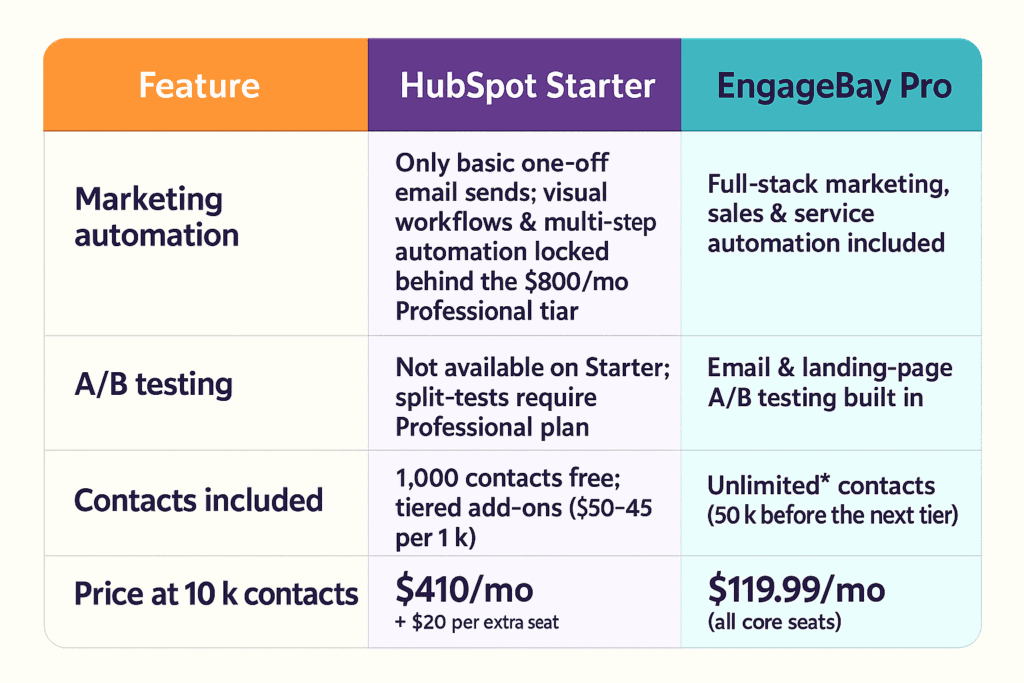 | Feature | HubSpot Starter | EngageBay Pro |
|---|---|---|
| Marketing automation | Only basic one-off email sends; visual workflows & multi-step automation locked behind the \$800/mo Professional tiar | Full-stack marketing, sales & service automation included |
| A/B testing | Not available on Starter; split-tests require Professional plan | Email & landing-page A/B testing built in |
| Contacts included | 1,000 contacts free; tiered add-ons (\$50–45 per 1 k) | Unlimited* contacts (50 k before the next tier) |
| Price at 10 k contacts | \$410/mo + \$20 per extra seat | \$119.99/mo (all core seats) |